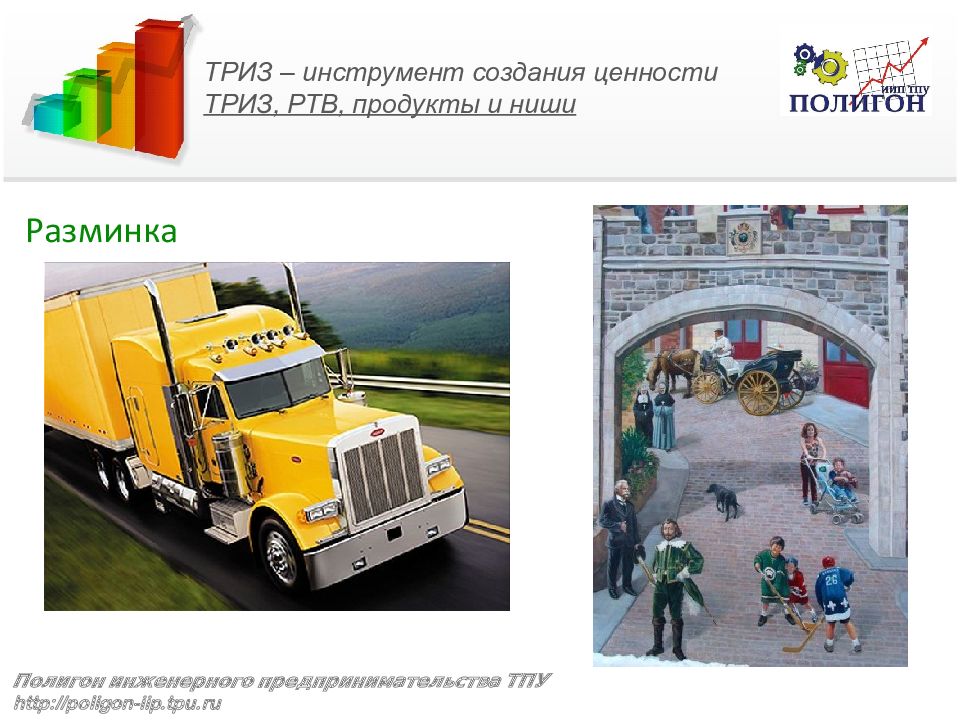 ТРИЗ – инструмент создания ценности
ТРИЗ, РТВ, продукты и ниши

ИИП ТПУ
ПОЛИГОН

Разминка

26

Полигон инженерного предпринимательства ТПУ
http://poligon-iip.tpu.ru